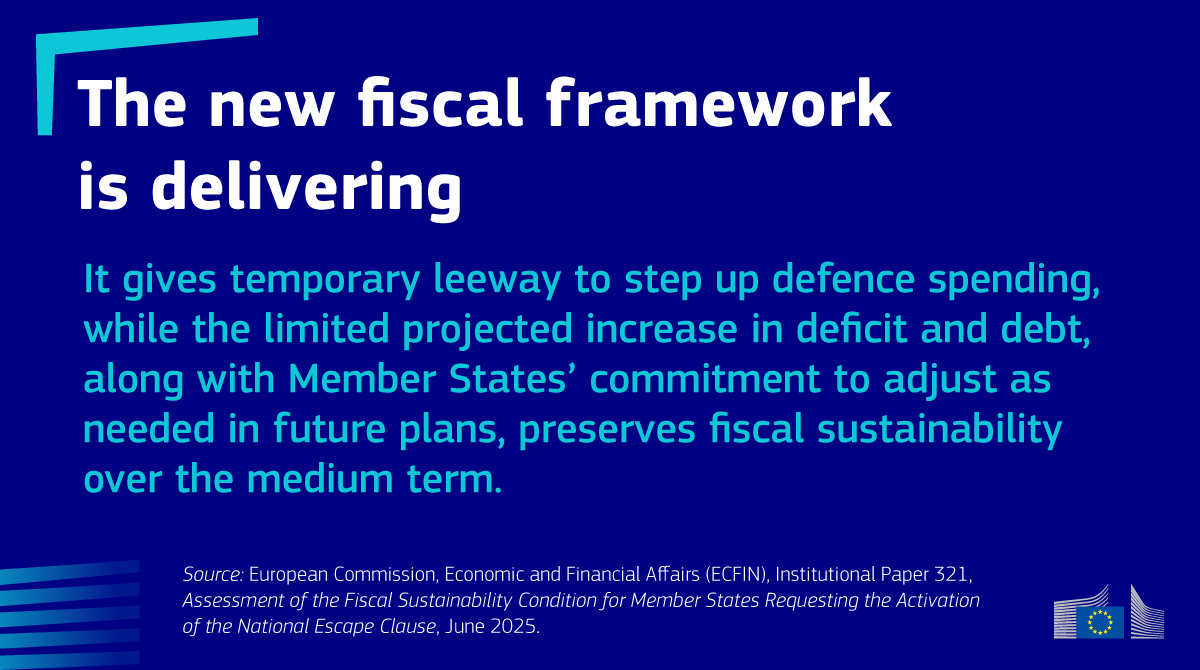 The new fiscal framework is delivering

It gives temporary leeway to step up defence spending, while the limited projected increase in deficit and debt, along with Member States' commitment to adjust as needed in future plans, preserves fiscal sustainability over the medium term.

Source: European Commission, Economic and Financial Affairs (ECFIN), Institutional Paper 321, Assessment of the Fiscal Sustainability Condition for Member States Requesting the Activation of the National Escape Clause, June 2025.